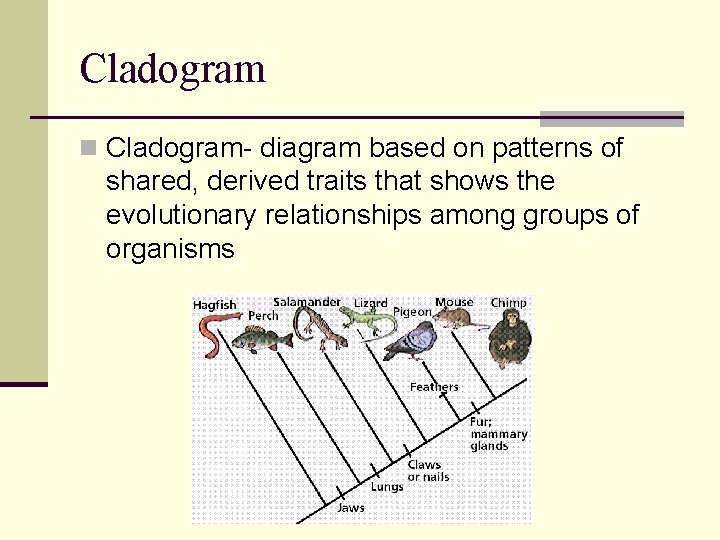 Cladogram

Cladogram- diagram based on patterns of shared, derived traits that shows the evolutionary relationships among groups of organisms

Hagfish
Perch
Salamander
Lizard
Pigeon
Mouse
Chimp
Feathers
Fur; mammary glands
Claws or nails
Lungs
Jaws